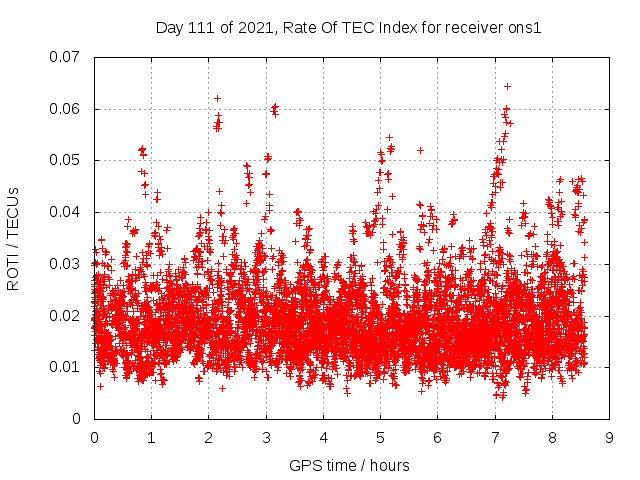 Day 111 of 2021, Rate Of TEC Index for receiver ons1

ROTI / TECUs

0.07
0.06
0.05
0.04
0.03
0.02
0.01
0

0 1 2 3 4 5 6 7 8 9

GPS time / hours